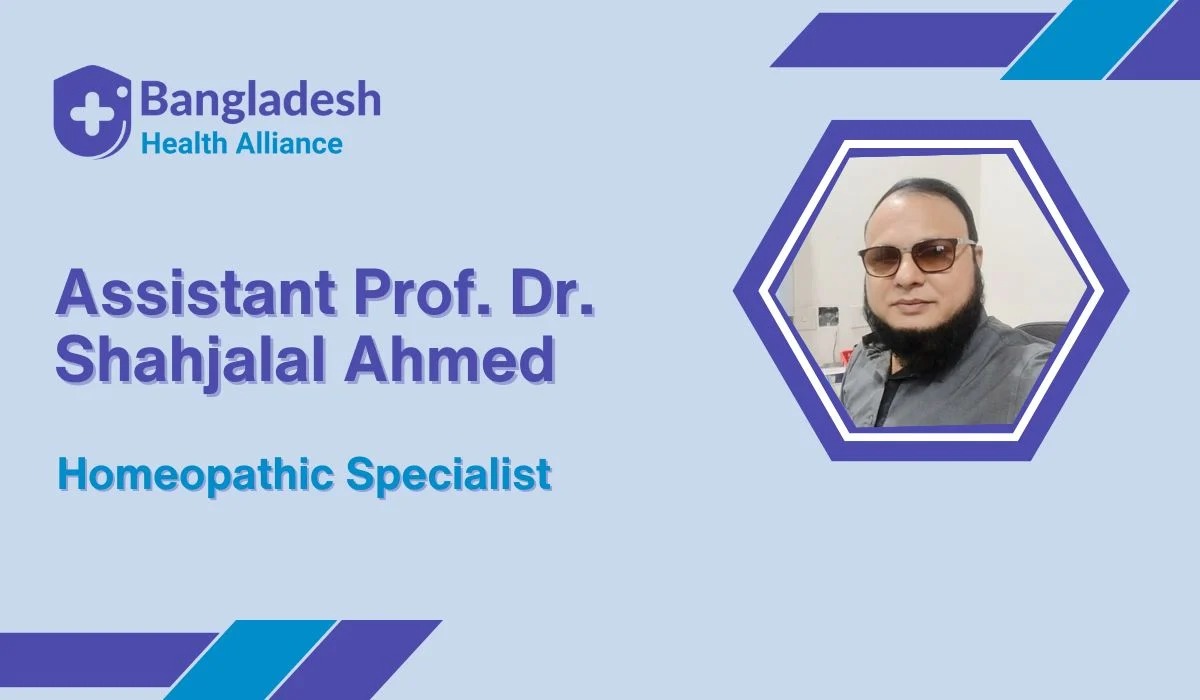 Bangladesh
Health Alliance

Assistant Prof. Dr. Shahjalal Ahmed

Homeopathic Specialist